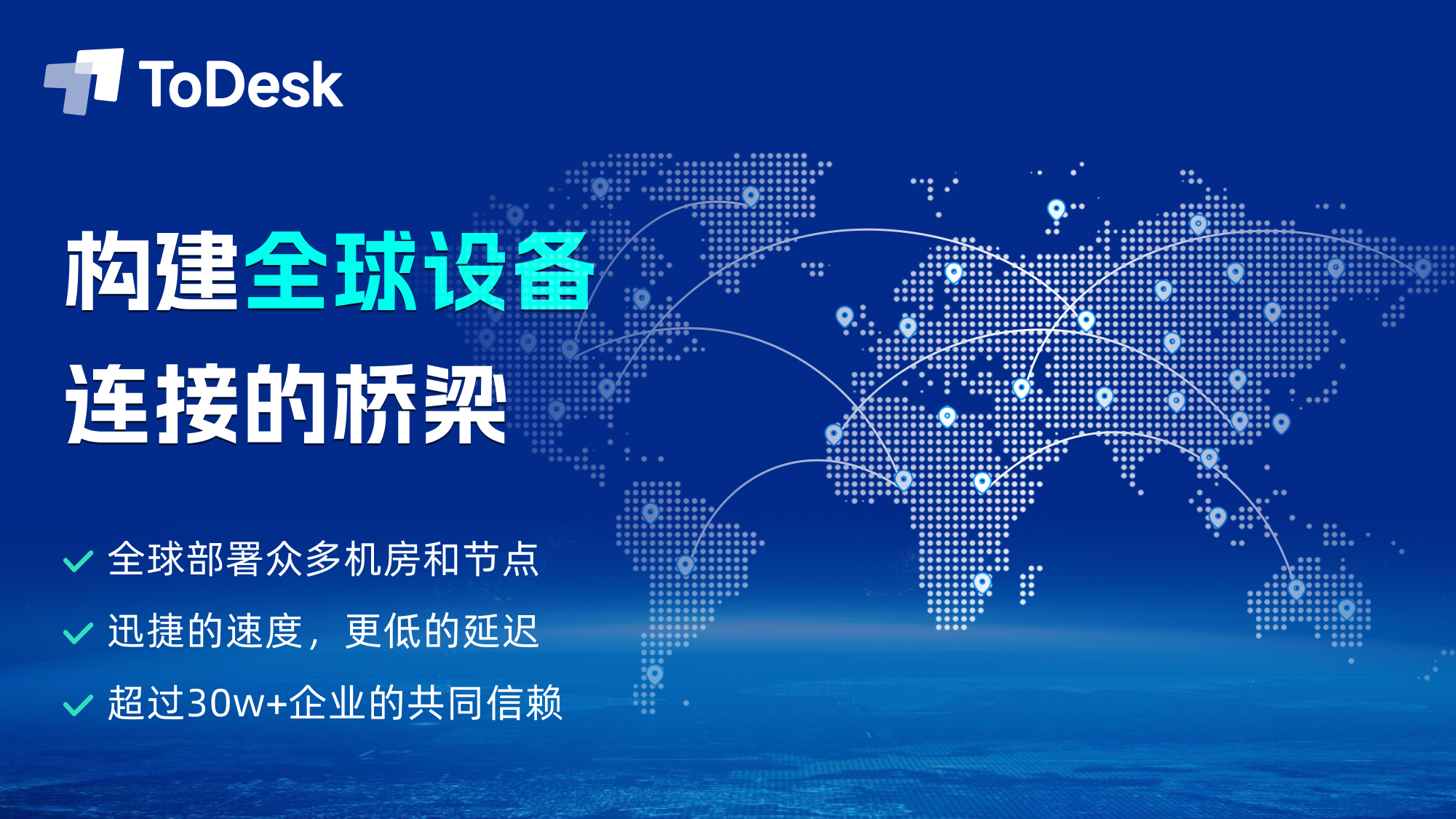 ToDesk

构建全球设备
连接的桥梁

全球部署众多机房和节点
迅捷的速度，更低的延迟
超过30w+企业的共同信赖